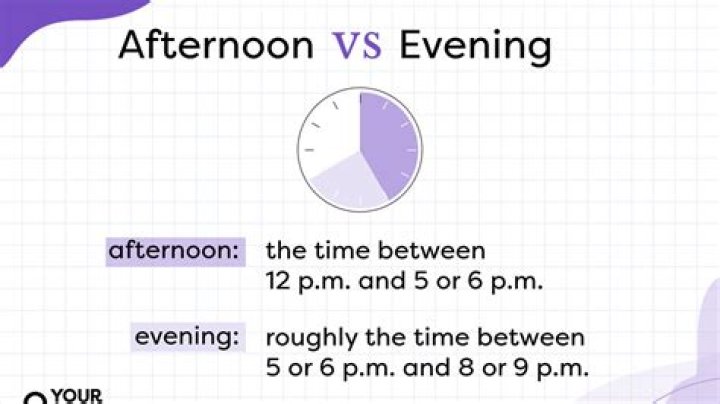 Afternoon VS Evening

afternoon: the time between 12 p.m. and 5 or 6 p.m.

evening: roughly the time between 5 or 6 p.m. and 8 or 9 p.m.

YOUR